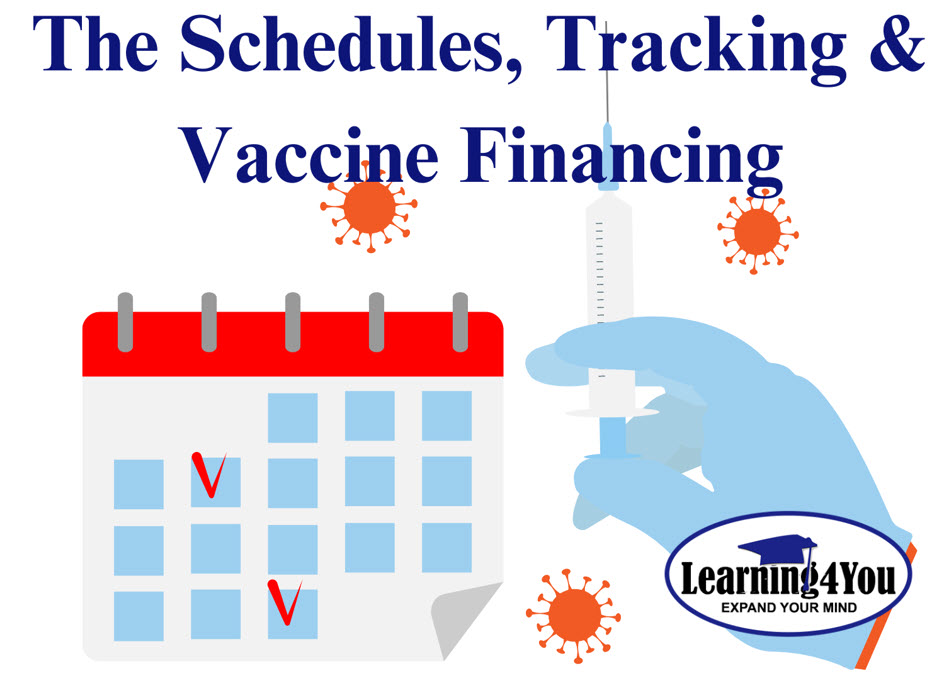 The Schedules, Tracking & Vaccine Financing

Learning4You
EXPAND YOUR MIND